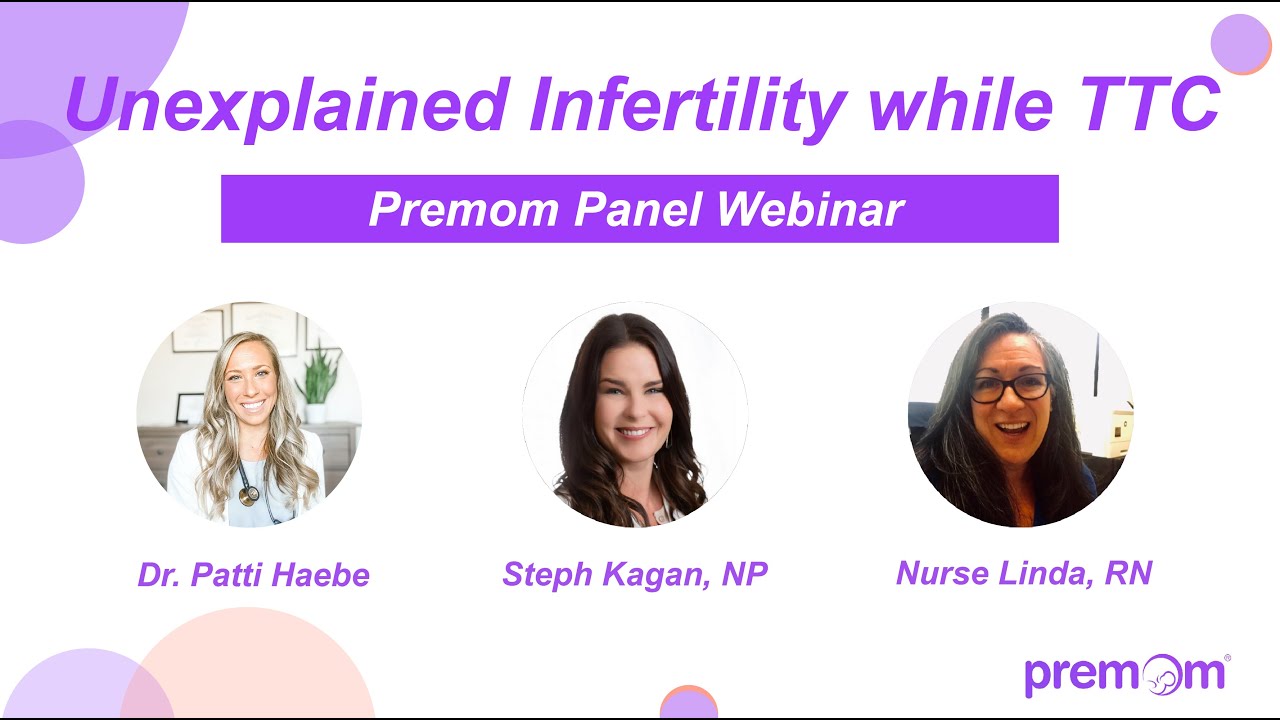 Unexplained Infertility while TTC

Premom Panel Webinar

Dr. Patti Haebe

Steph Kagan, NP

Nurse Linda, RN

premom®